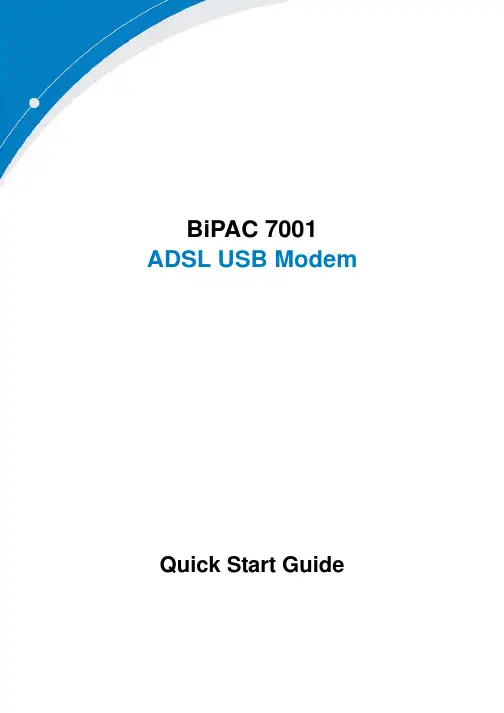 BiPAC 7001
ADSL USB Modem

Quick Start Guide